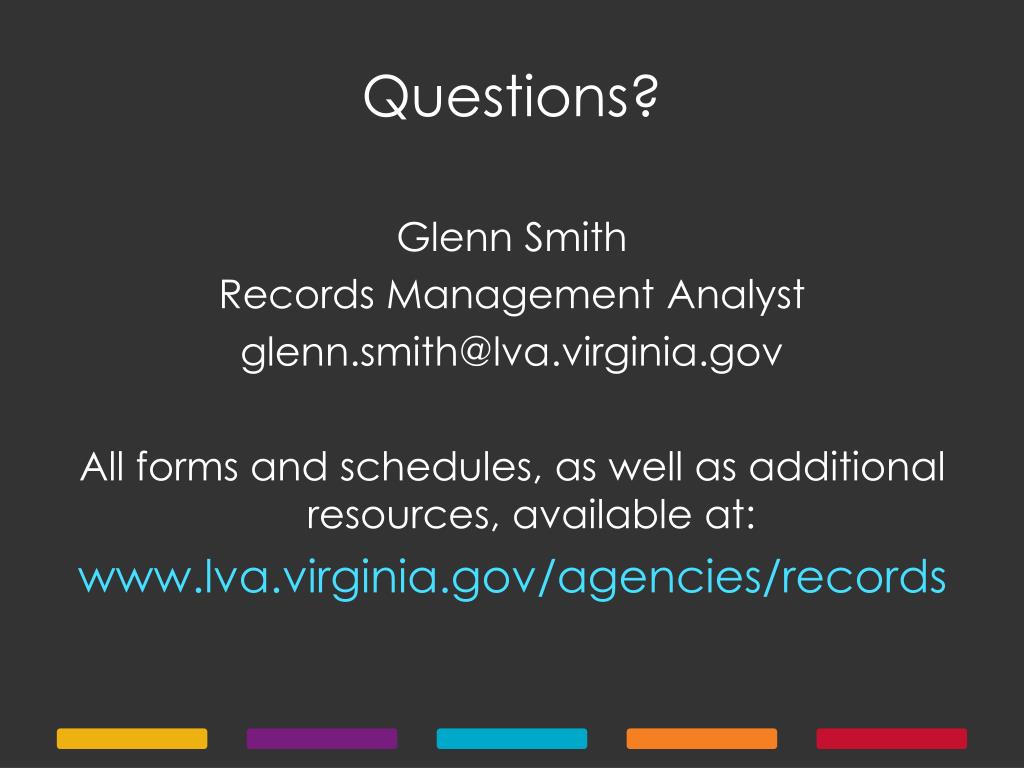 Questions?

Glenn Smith
Records Management Analyst
glenn.smith@lva.virginia.gov

All forms and schedules, as well as additional resources, available at:

www.lva.virginia.gov/agencies/records